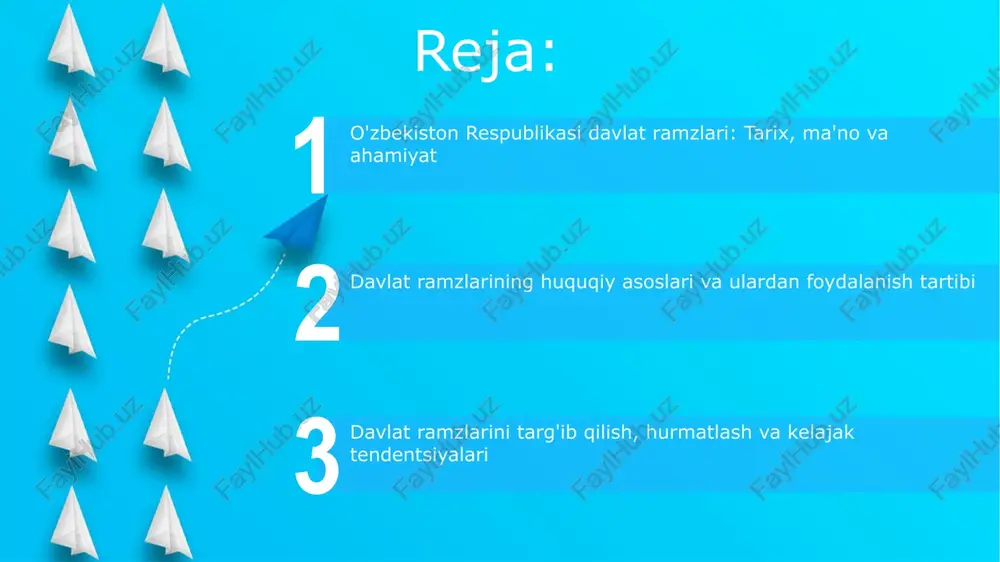 Reja:

1 O'zbekiston Respublikasi davlat ramzlari: Tarix, ma'no va ahamiyat

2 Davlat ramzlarining huquqiy asoslari va ulardan foydalanish tartibi

3 Davlat ramzlarini targ'ib qilish, hurmatlash va kelajak tendentsiyalari

FaylHub.uz